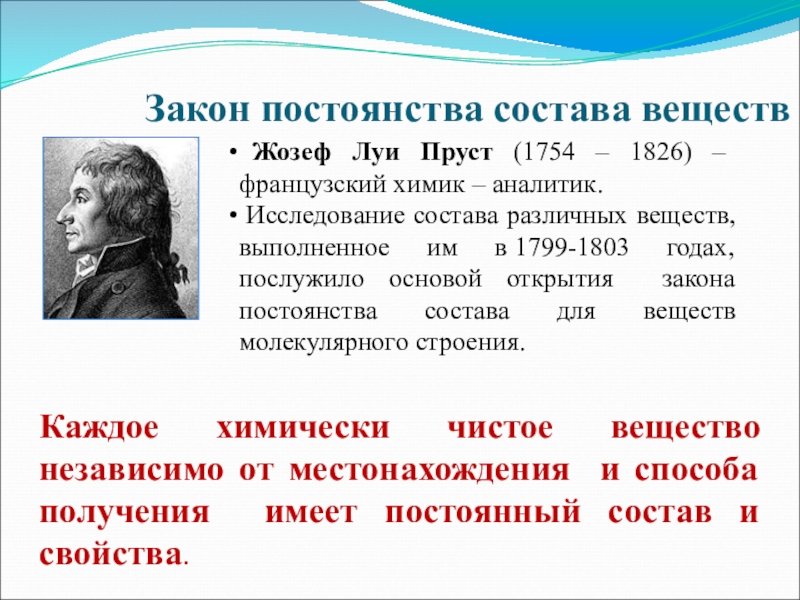 Закон постоянства состава веществ

• Жозеф Луи Пруст (1754 – 1826) – французский химик – аналитик.
• Исследование состава различных веществ, выполненное им в 1799-1803 годах, послужило основой открытия закона постоянства состава для веществ молекулярного строения.

Каждое химически чистое вещество независимо от местонахождения и способа получения имеет постоянный состав и свойства.